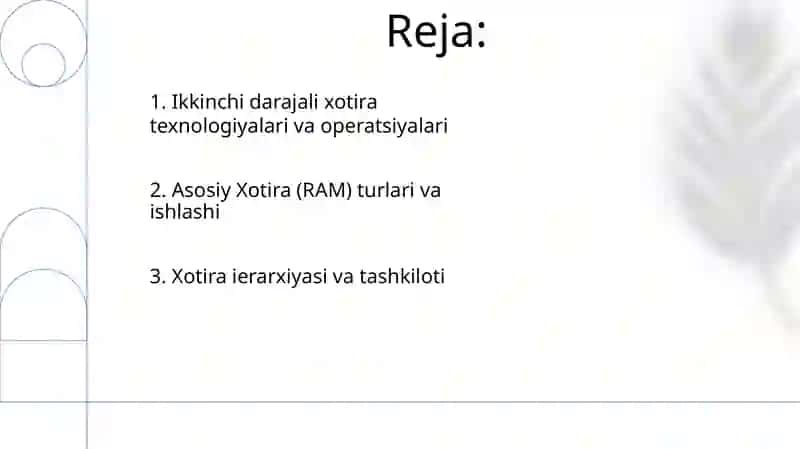 Reja:

1. Ikkinchi darajali xotira texnologiyalari va operatsiyalari

2. Asosiy Xotira (RAM) turlari va ishlashi

3. Xotira ierarxiyasi va tashkiloti